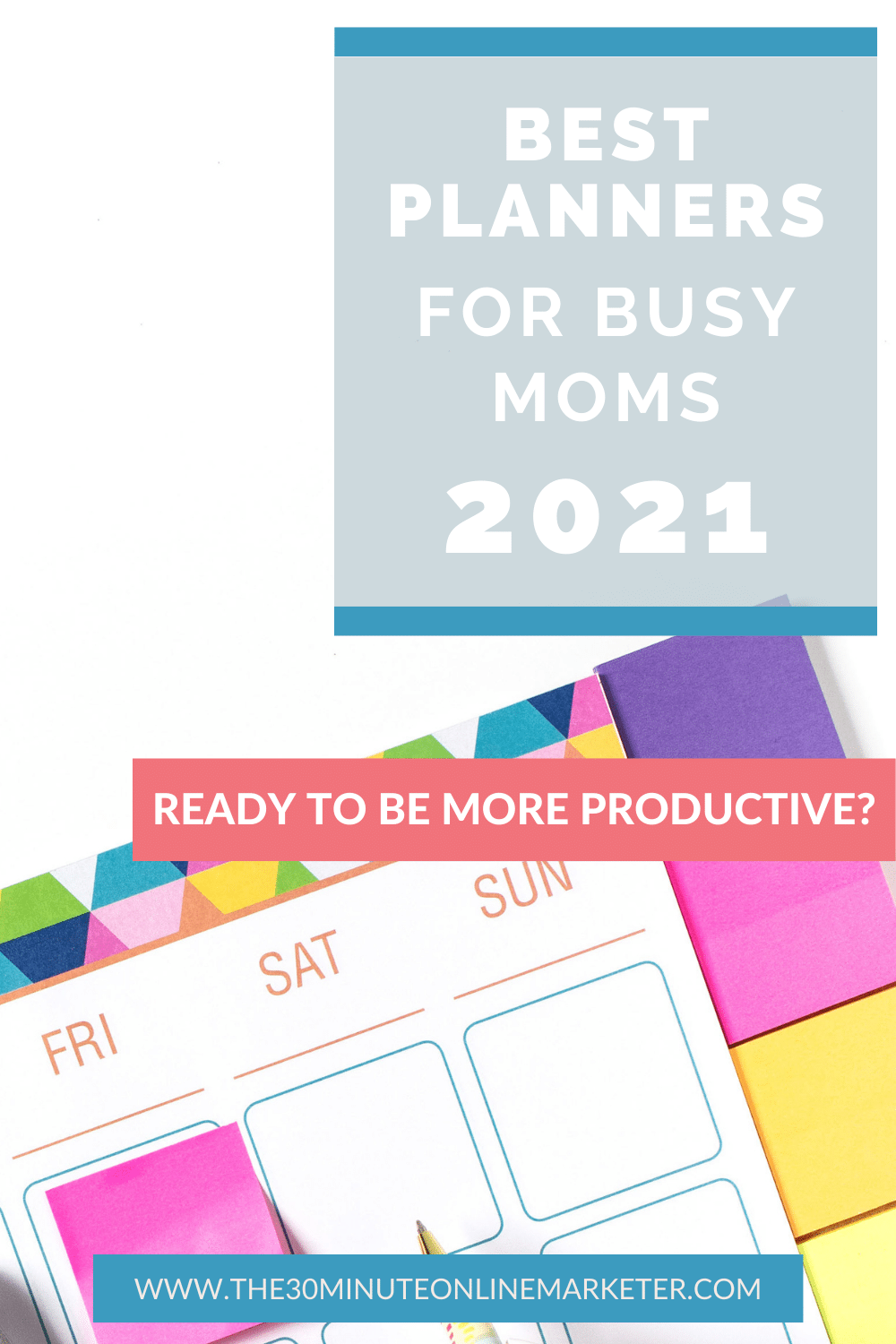 BEST PLANNERS FOR BUSY MOMS 2021

READY TO BE MORE PRODUCTIVE?

FRI

SAT

SUN

WWW.THE30MINUTEONLINEMARKETER.COM